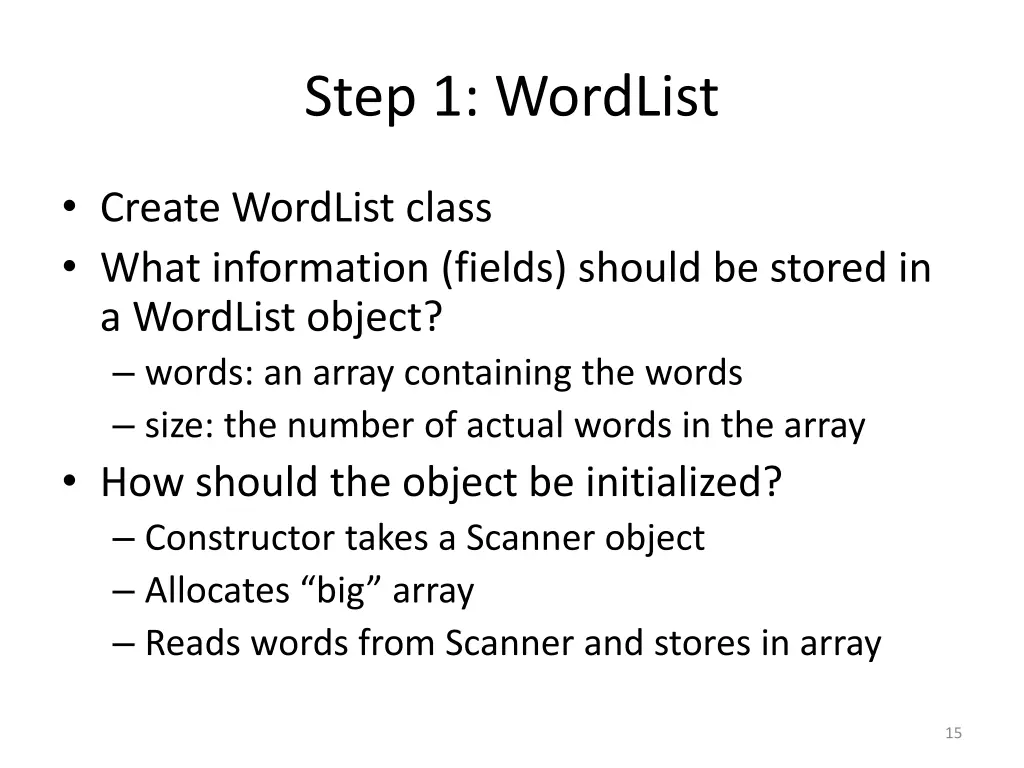 Step 1: WordList

• Create WordList class
• What information (fields) should be stored in a WordList object?
– words: an array containing the words
– size: the number of actual words in the array
• How should the object be initialized?
– Constructor takes a Scanner object
– Allocates “big” array
– Reads words from Scanner and stores in array

15